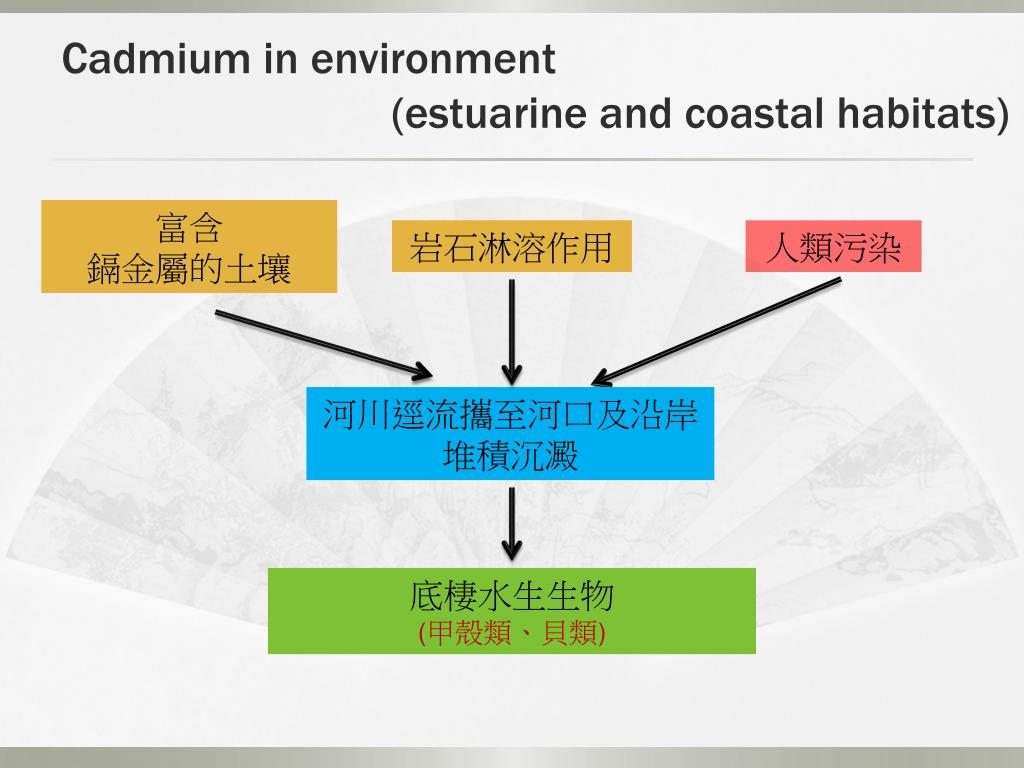 Cadmium in environment
(estuarine and coastal habitats)

富含
鎘金屬的土壤

岩石淋溶作用

人類污染

河川逕流攜至河口及沿岸
堆積沉澱

底棲水生生物
(甲殼類、貝類)